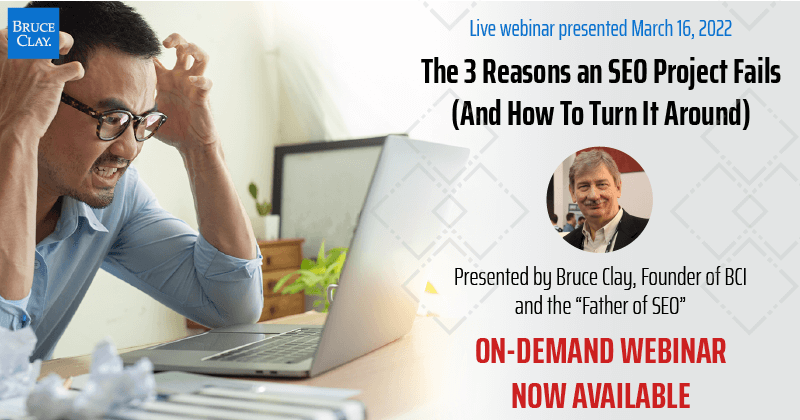 BRUCE CLAY.

Live webinar presented March 16, 2022

The 3 Reasons an SEO Project Fails (And How To Turn It Around)

Presented by Bruce Clay, Founder of BCI and the “Father of SEO”

ON-DEMAND WEBINAR NOW AVAILABLE